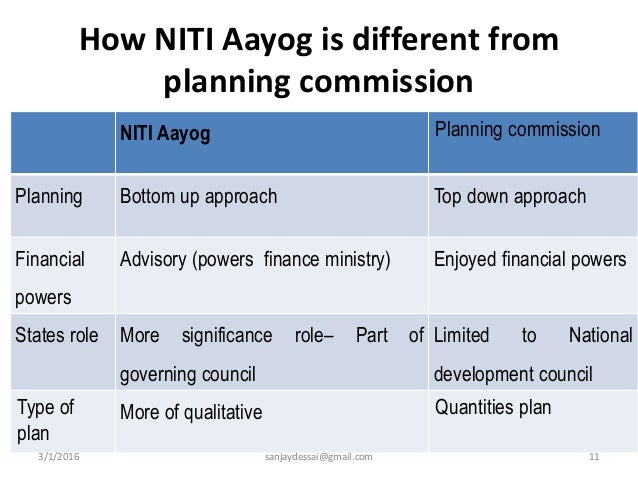 How NITI Aayog is different from planning commission

| | NITI Aayog | Planning commission |
|---|---|---|
| Planning | Bottom up approach | Top down approach |
| Financial powers | Advisory (powers finance ministry) | Enjoyed financial powers |
| States role | More significance role– Part of governing council | Limited to National development council |
| Type of plan | More of qualitative | Quantities plan |

3/1/2016 sanjaydessai@gmail.com 11